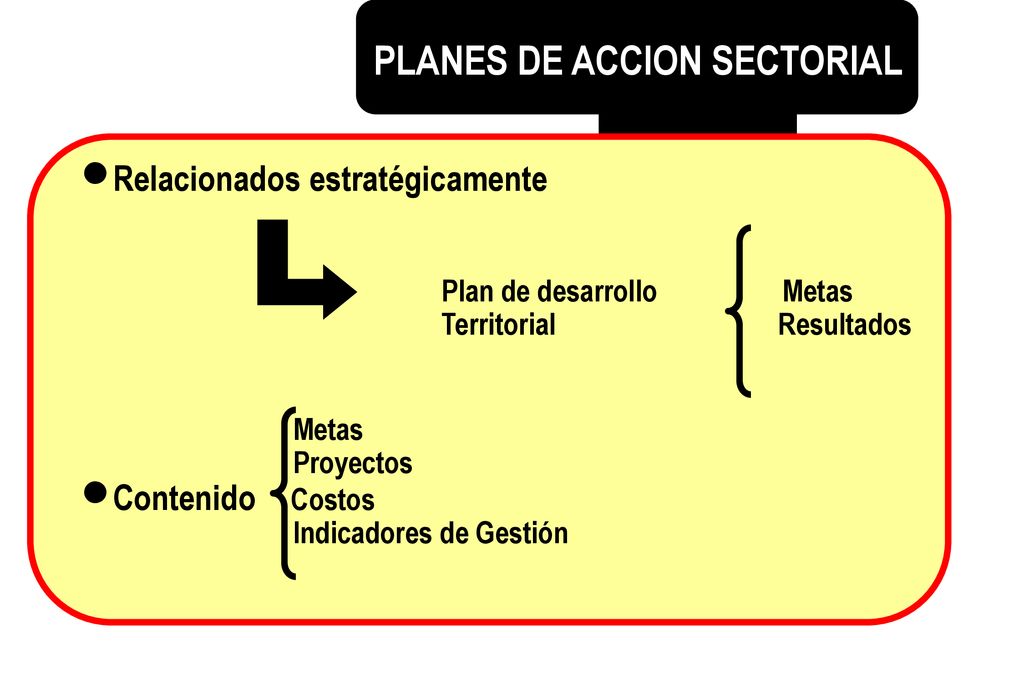 PLANES DE ACCION SECTORIAL

Relacionados estratégicamente

Plan de desarrollo Territorial

Metas
Resultados

Contenido

Metas
Proyectos
Costos
Indicadores de Gestión